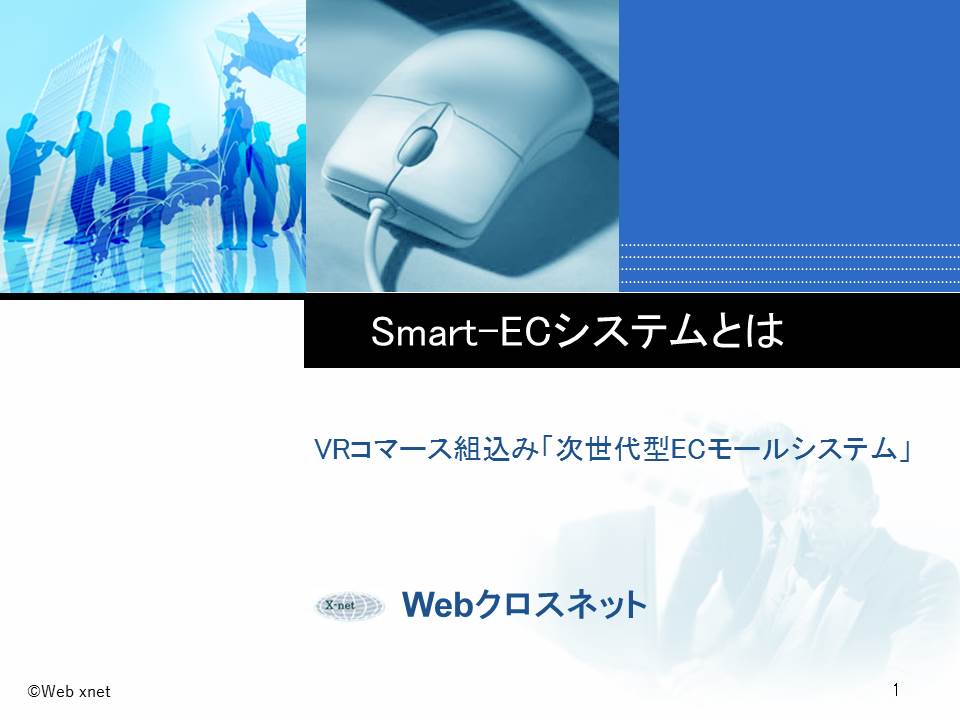 Smart-ECシステムとは

VRコマース組込み「次世代型ECモールシステム」

X-net

Webクロスネット

©Web xnet

1